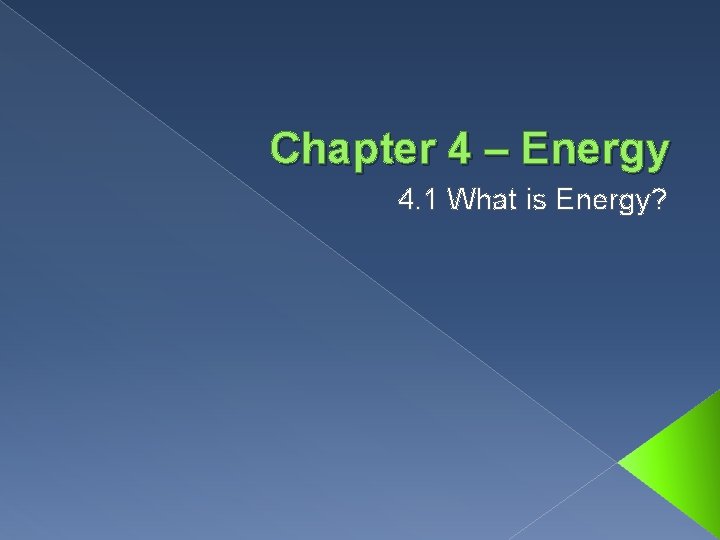 Chapter 4 – Energy

4.1 What is Energy?